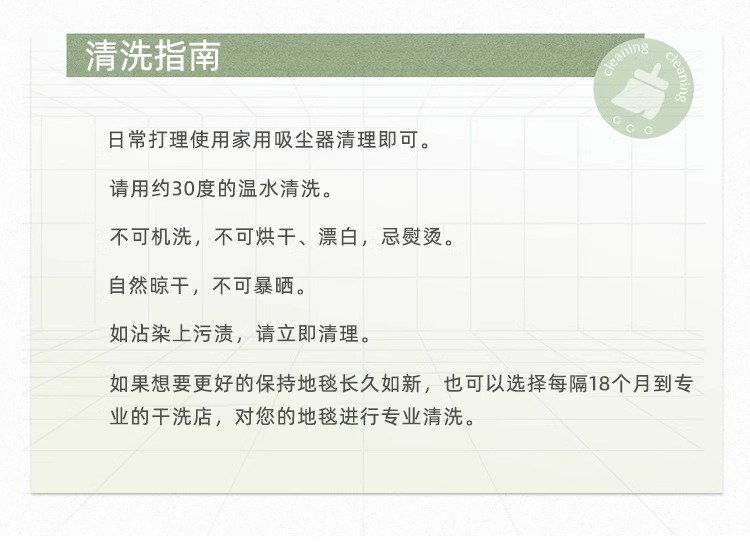 清洗指南

cleaning cleaning

日常打理使用家用吸尘器清理即可。

请用约30度的温水清洗。

不可机洗，不可烘干、漂白，忌熨烫。

自然晾干，不可暴晒。

如沾染上污渍，请立即清理。

如果想要更好的保持地毯长久如新，也可以选择每隔18个月到专业的干洗店，对您的地毯进行专业清洗。